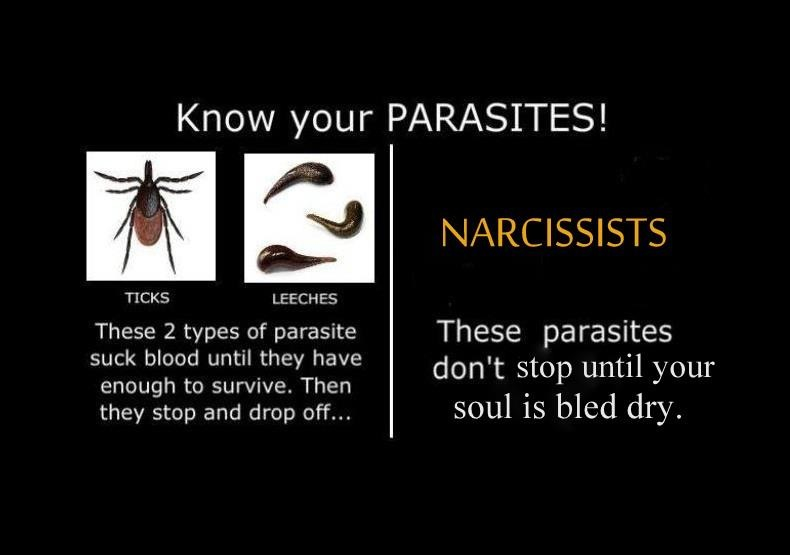 Know your PARASITES!

TICKS

LEECHES

These 2 types of parasite suck blood until they have enough to survive. Then they stop and drop off...

NARCISSISTS

These parasites don't stop until your soul is bled dry.